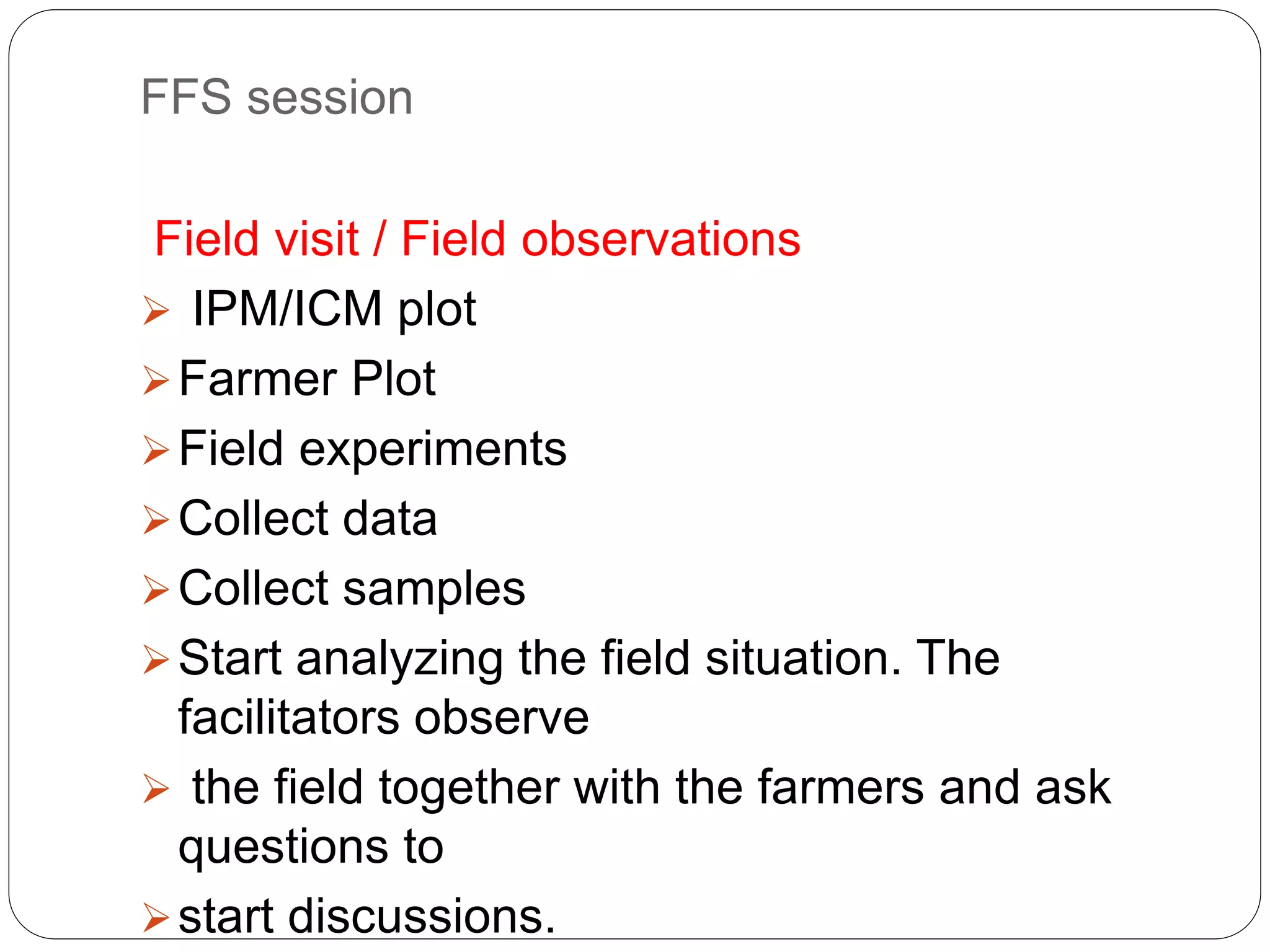 FFS session

Field visit / Field observations

➢ IPM/ICM plot
➢ Farmer Plot
➢ Field experiments
➢ Collect data
➢ Collect samples
➢ Start analyzing the field situation. The facilitators observe
➢ the field together with the farmers and ask questions to
➢ start discussions.